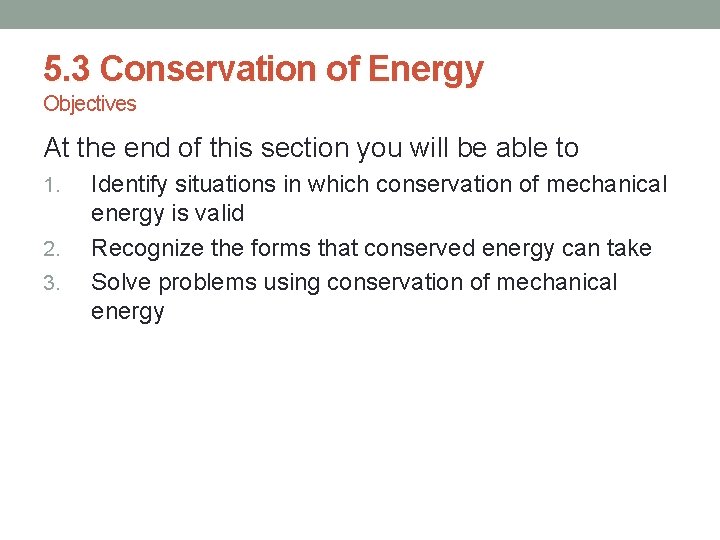 5.3 Conservation of Energy
Objectives

At the end of this section you will be able to

1. Identify situations in which conservation of mechanical energy is valid
2. Recognize the forms that conserved energy can take
3. Solve problems using conservation of mechanical energy